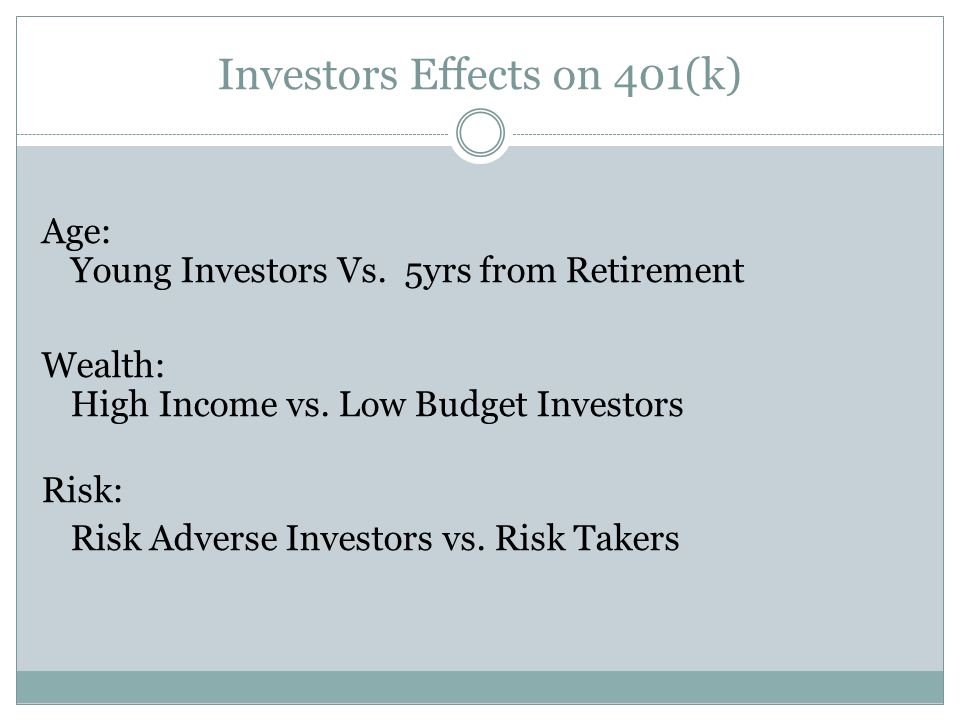 Investors Effects on 401(k)

Age:
Young Investors Vs. 5yrs from Retirement

Wealth:
High Income vs. Low Budget Investors

Risk:
Risk Adverse Investors vs. Risk Takers